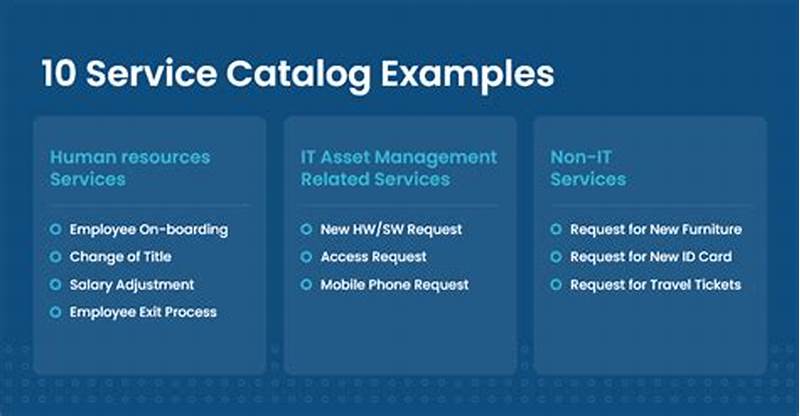 10 Service Catalog Examples

Human resources Services

Employee On-boarding
Change of Title
Salary Adjustment
Employee Exit Process

IT Asset Management Related Services

New HW/SW Request
Access Request
Mobile Phone Request

Non-IT Services

Request for New Furniture
Request for New ID Card
Request for Travel Tickets